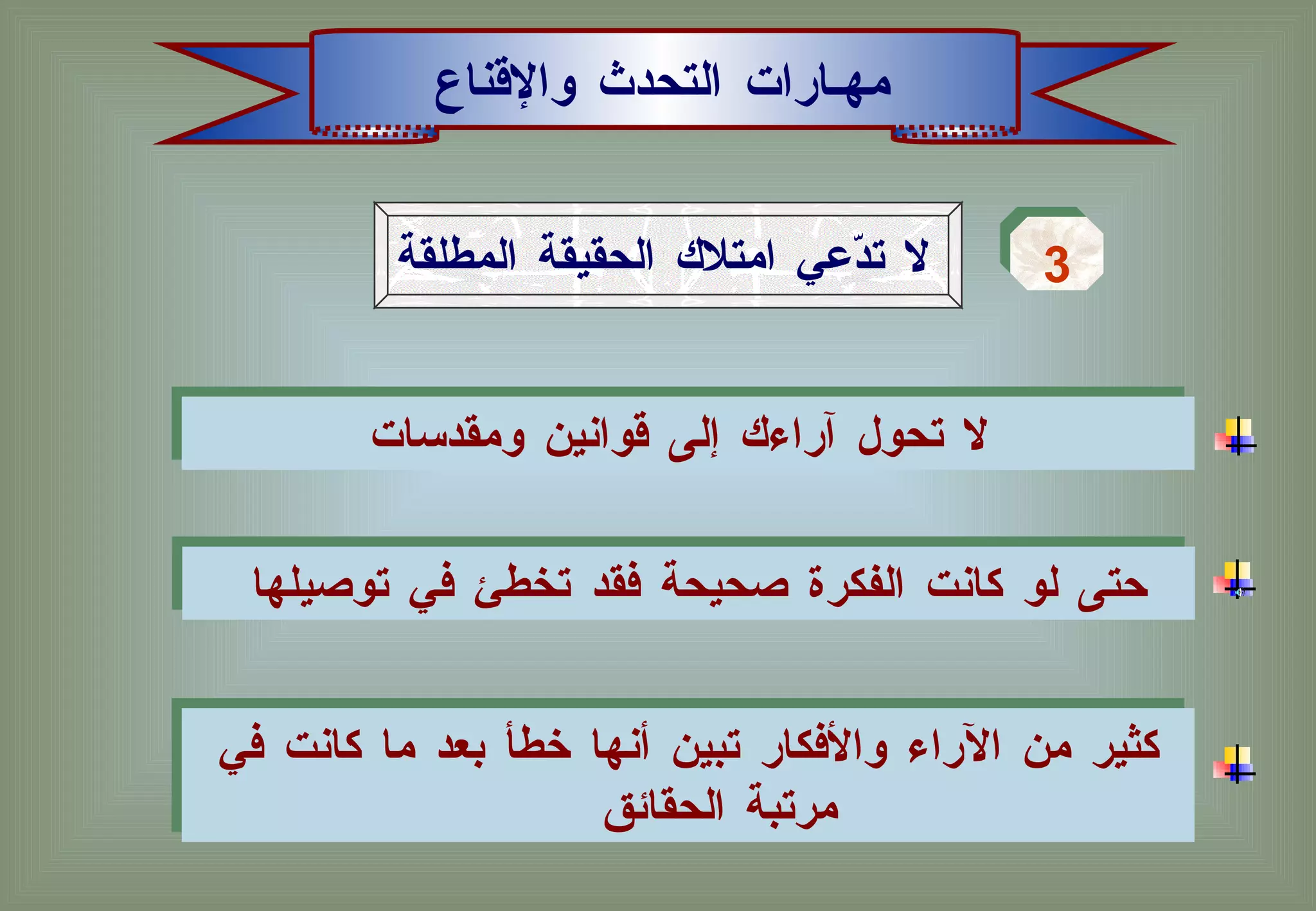 مهارات التحدث والإقناع

3

لا تدّعي امتلاك الحقيقة المطلقة

لا تحول آراءك إلى قوانين ومقدسات

حتى لو كانت الفكرة صحيحة فقد تخطئ في توصيلها

كثير من الآراء والأفكار تبين أنها خطأ بعد ما كانت في مرتبة الحقائق